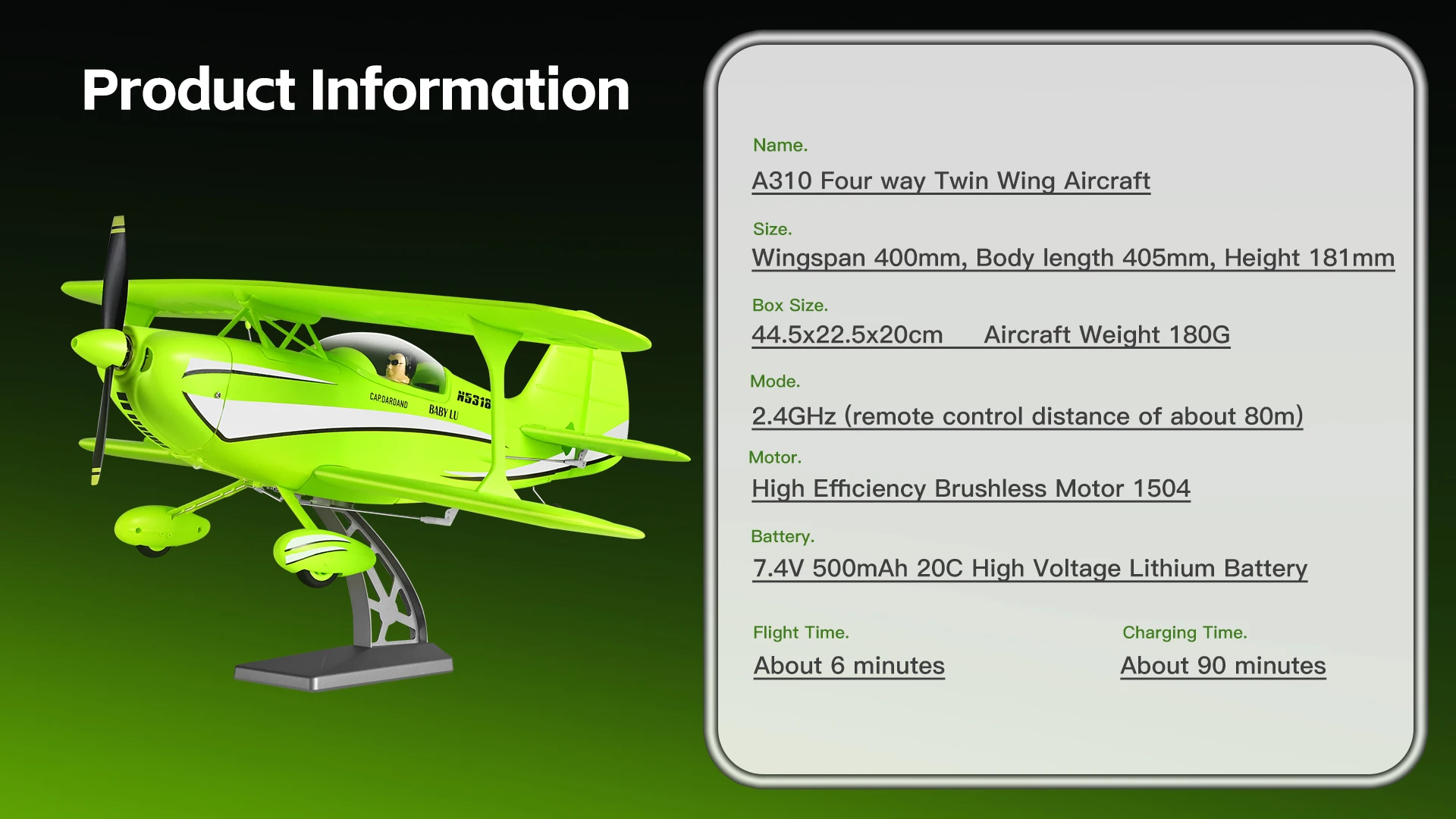 Product Information

CAP.DARDANO
BABY LU
N5318

Name.
A310 Four way Twin Wing Aircraft

Size.
Wingspan 400mm, Body length 405mm, Height 181mm

Box Size.
44.5x22.5x20cm Aircraft Weight 180G

Mode.
2.4GHz (remote control distance of about 80m)

Motor.
High Efficiency Brushless Motor 1504

Battery.
7.4V 500mAh 20C High Voltage Lithium Battery

Flight Time.
About 6 minutes

Charging Time.
About 90 minutes